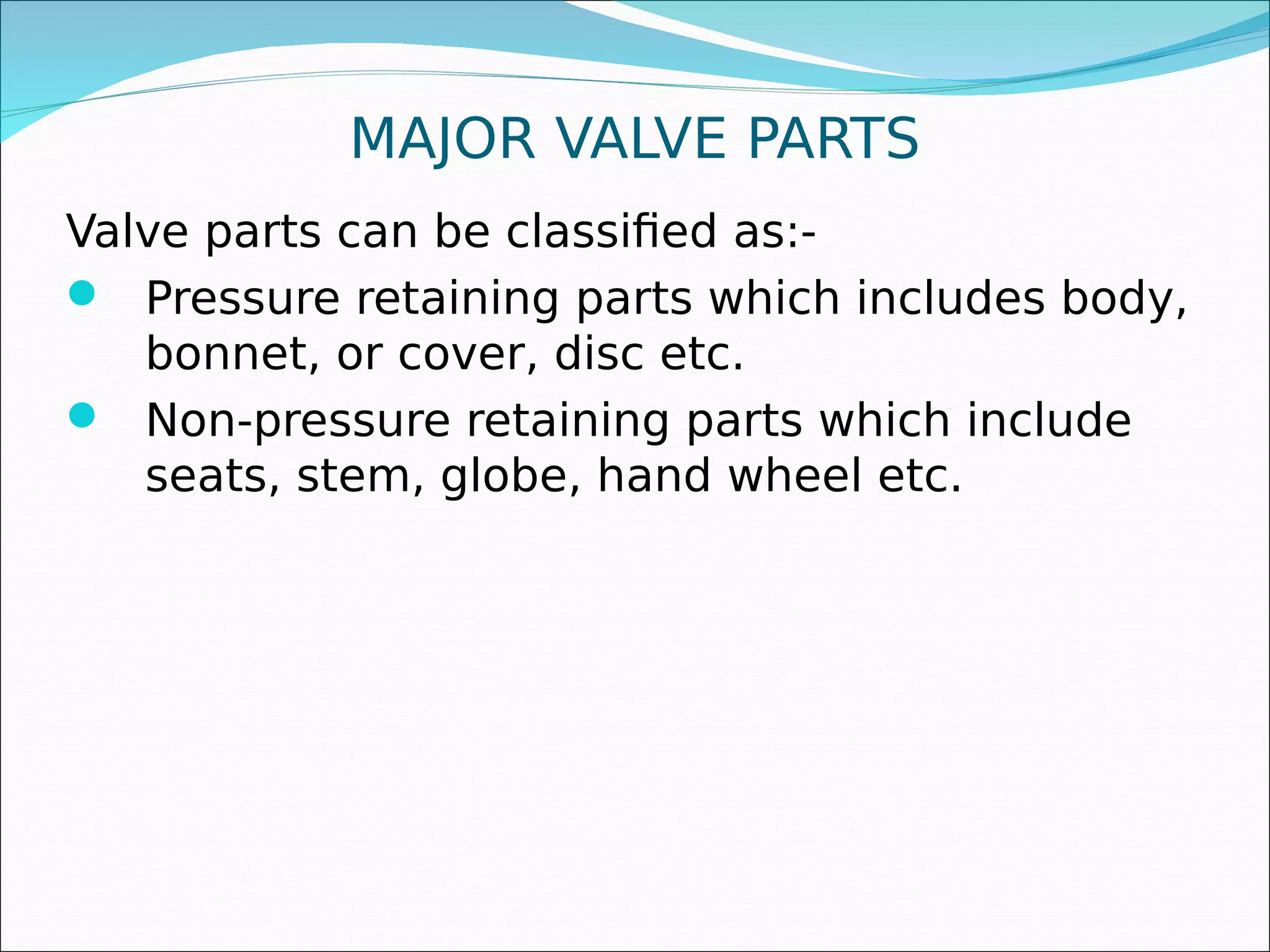 MAJOR VALVE PARTS

Valve parts can be classified as:-

- Pressure retaining parts which includes body, bonnet, or cover, disc etc.
- Non-pressure retaining parts which include seats, stem, globe, hand wheel etc.